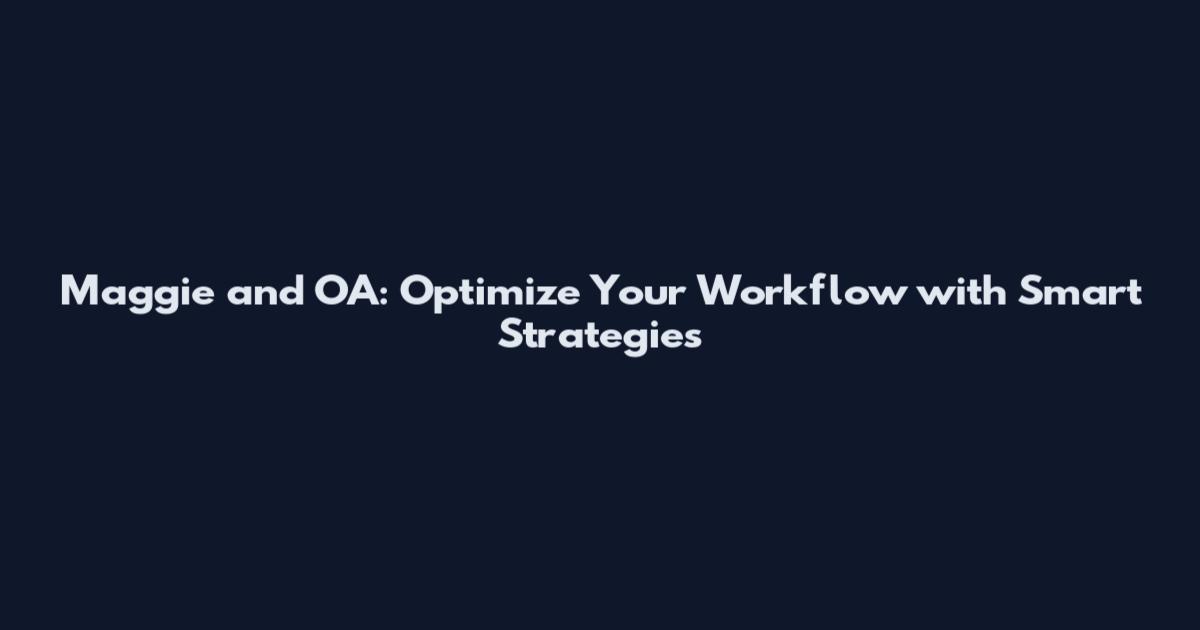 Maggie and OA: Optimize Your Workflow with Smart Strategies